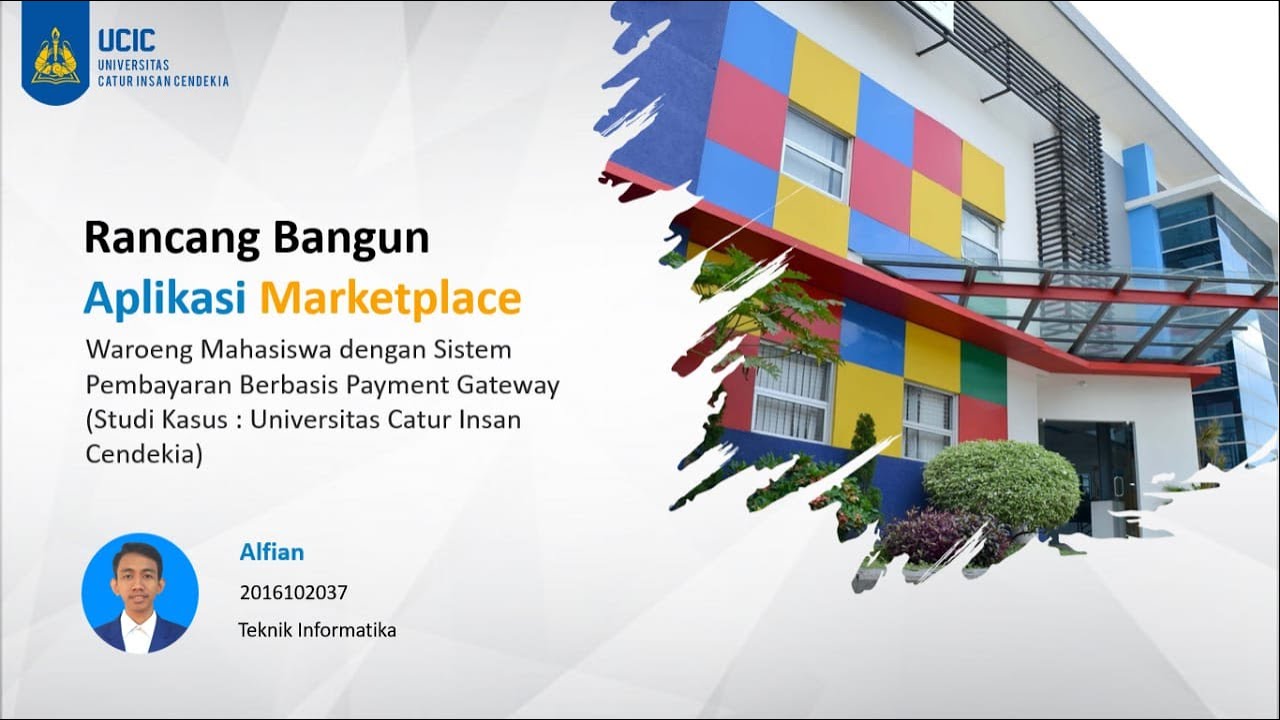 UCIC
UNIVERSITAS
CATUR INSAN CENDEKIA

Rancang Bangun
Aplikasi Marketplace
Waroeng Mahasiswa dengan Sistem Pembayaran Berbasis Payment Gateway (Studi Kasus : Universitas Catur Insan Cendekia)

Alfian
2016102037
Teknik Informatika